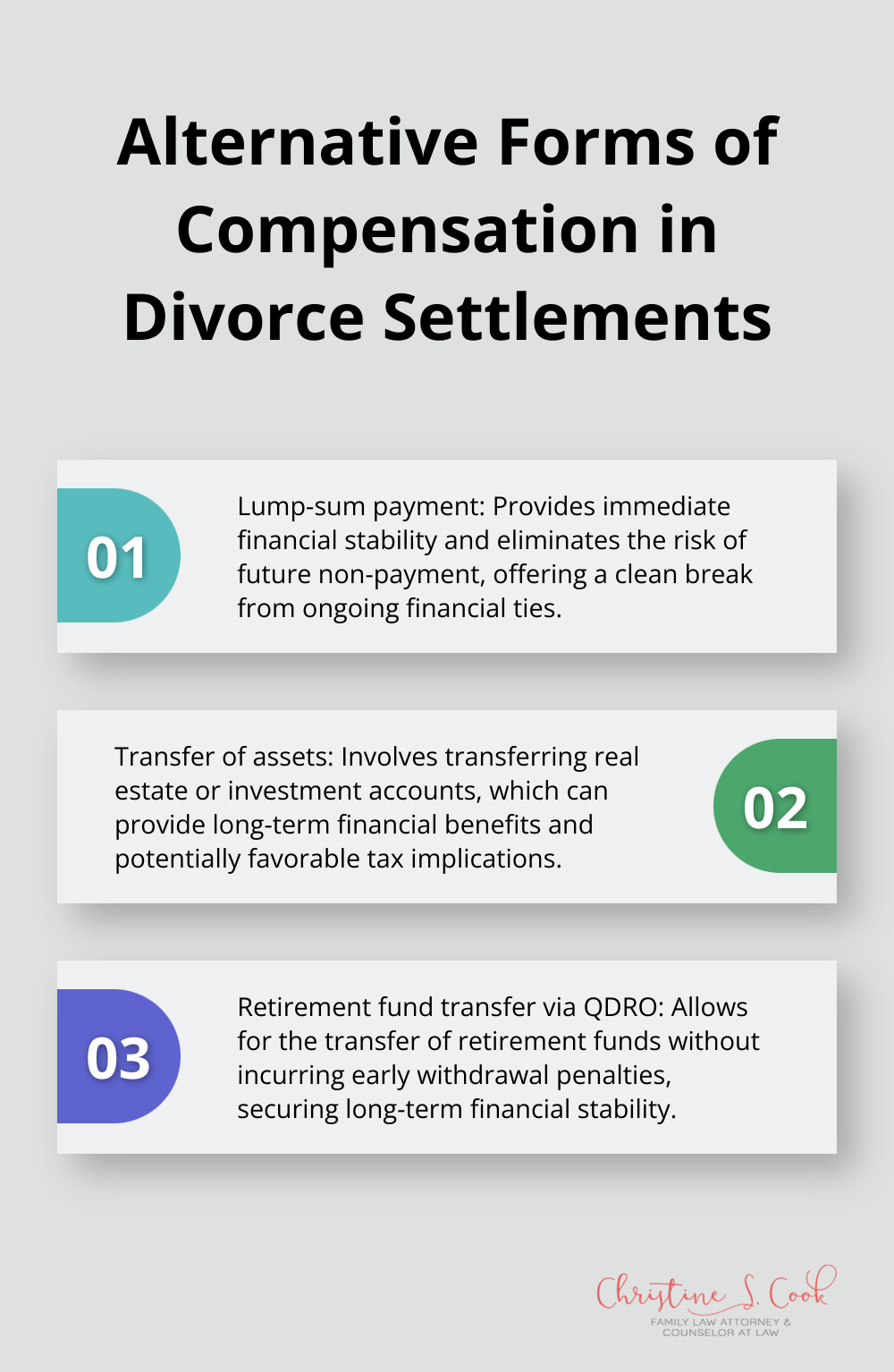 Alternative Forms of Compensation in Divorce Settlements

01

Lump-sum payment: Provides immediate financial stability and eliminates the risk of future non-payment, offering a clean break from ongoing financial ties.

Transfer of assets: Involves transferring real estate or investment accounts, which can provide long-term financial benefits and potentially favorable tax implications.

02

03

Retirement fund transfer via QDRO: Allows for the transfer of retirement funds without incurring early withdrawal penalties, securing long-term financial stability.

Christine S. Cook
FAMILY LAW ATTORNEY & COUNSELOR AT LAW